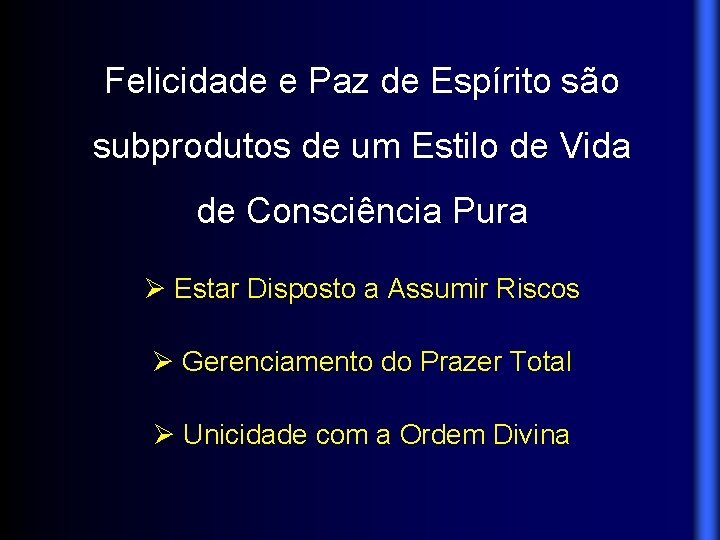 Felicidade e Paz de Espírito são subprodutos de um Estilo de Vida de Consciência Pura

➢ Estar Disposto a Assumir Riscos

➢ Gerenciamento do Prazer Total

➢ Unicidade com a Ordem Divina